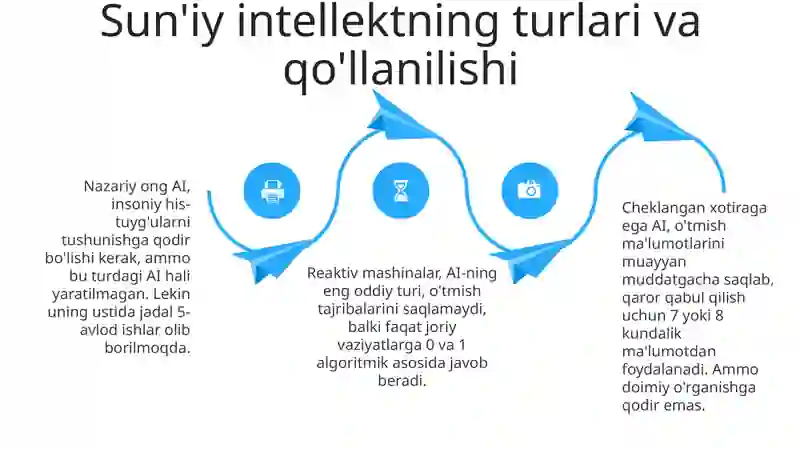 Sun'iy intellektning turlari va qo'llanilishi

Nazariy ong AI, insoniy his-tuyg'ularni tushunishga qodir bo'lishi kerak, ammo bu turdagi AI hali yaratilmagan. Lekin uning ustida jadal 5-avlod ishlar olib borilmoqda.

Reaktiv mashinalar, AI-ning eng oddiy turi, o'tmish tajribalarini saqlamaydi, balki faqat joriy vaziyatlarga 0 va 1 algoritmik asosida javob beradi.

Cheklangan xotiraga ega AI, o'tmish ma'lumotlarini muayyan muddatgacha saqlab, qaror qabul qilish uchun 7 yoki 8 kundalik ma'lumotdan foydalanadi. Ammo doimiy o'rganishga qodir emas.